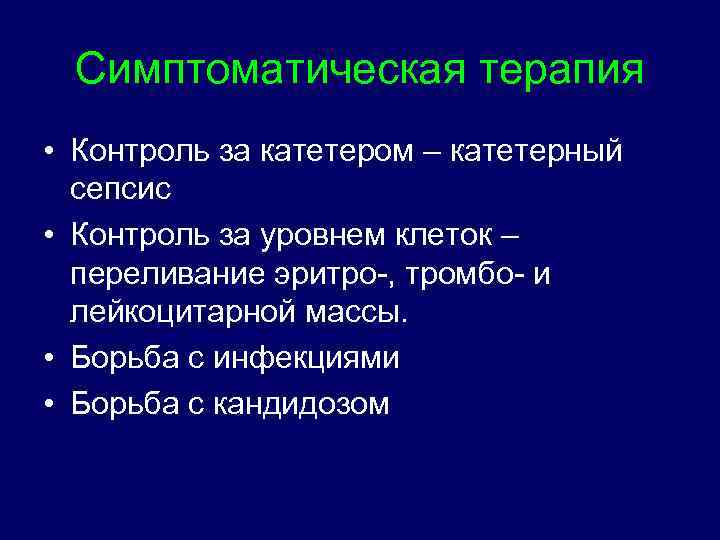 Симптоматическая терапия

• Контроль за катетером – катетерный сепсис
• Контроль за уровнем клеток – переливание эритро-, тромбо- и лейкоцитарной массы.
• Борьба с инфекциями
• Борьба с кандидозом